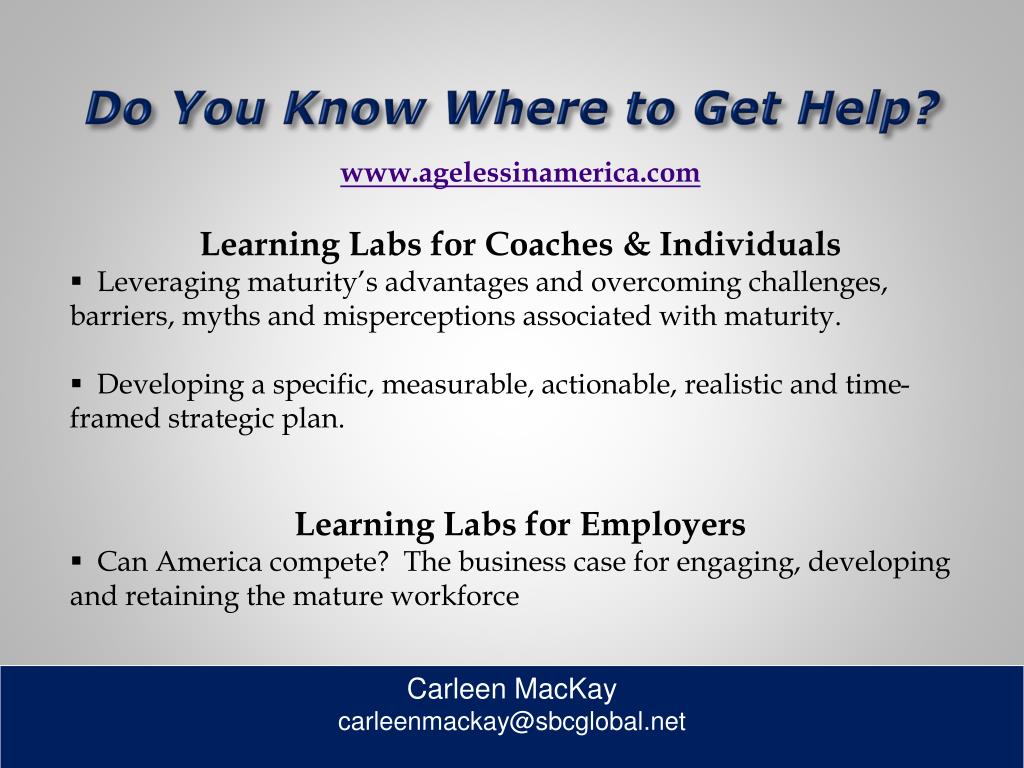 Do You Know Where to Get Help?

www.agelessinamerica.com

Learning Labs for Coaches & Individuals

▪ Leveraging maturity's advantages and overcoming challenges, barriers, myths and misperceptions associated with maturity.

▪ Developing a specific, measurable, actionable, realistic and time-framed strategic plan.

Learning Labs for Employers

▪ Can America compete? The business case for engaging, developing and retaining the mature workforce

Carleen MacKay
carleenmackay@sbcglobal.net